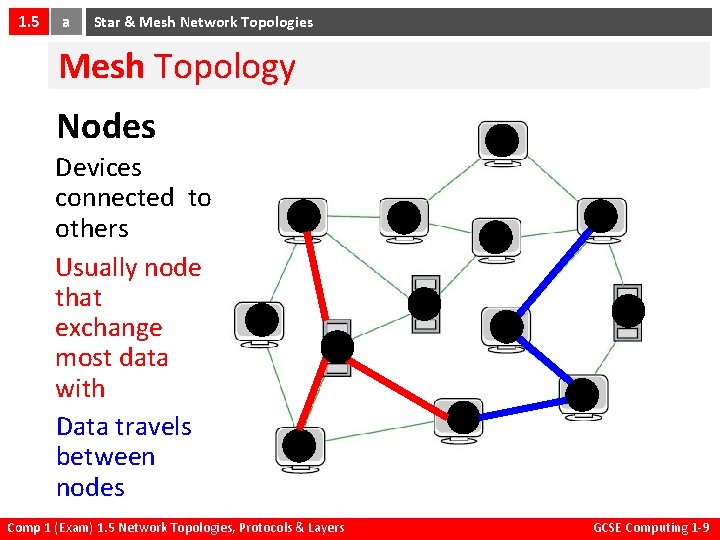 1.5 a Star & Mesh Network Topologies

Mesh Topology

Nodes

Devices connected to others

Usually node that exchange most data with

Data travels between nodes

Comp 1 (Exam) 1.5 Network Topologies, Protocols & Layers GCSE Computing 1-9